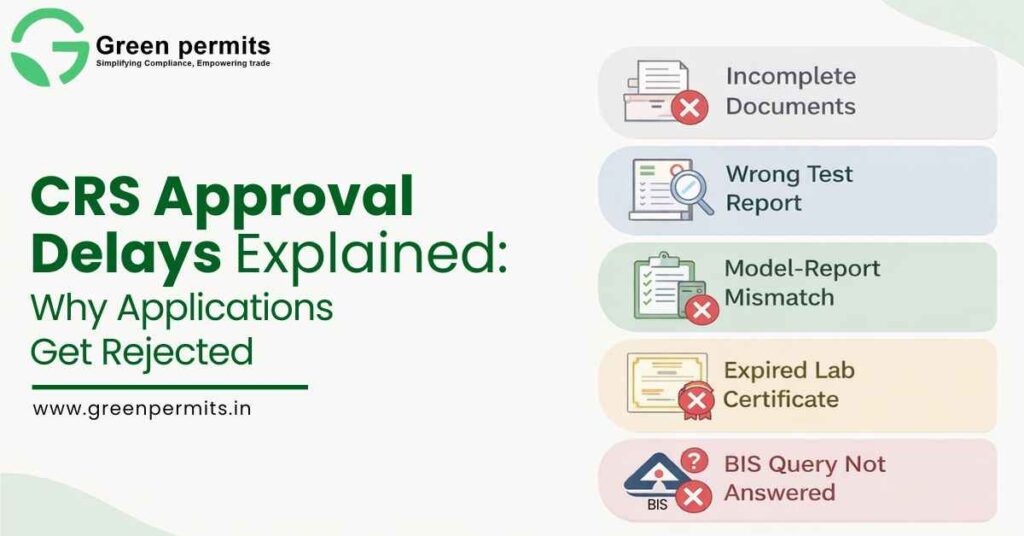 Green permits
Simplifying Compliance, Empowering trade

CRS Approval Delays Explained: Why Applications Get Rejected

www.greenpermits.in

Incomplete Documents

Wrong Test Report

Model-Report Mismatch

Expired Lab Certificate

BIS

BIS Query Not Answered